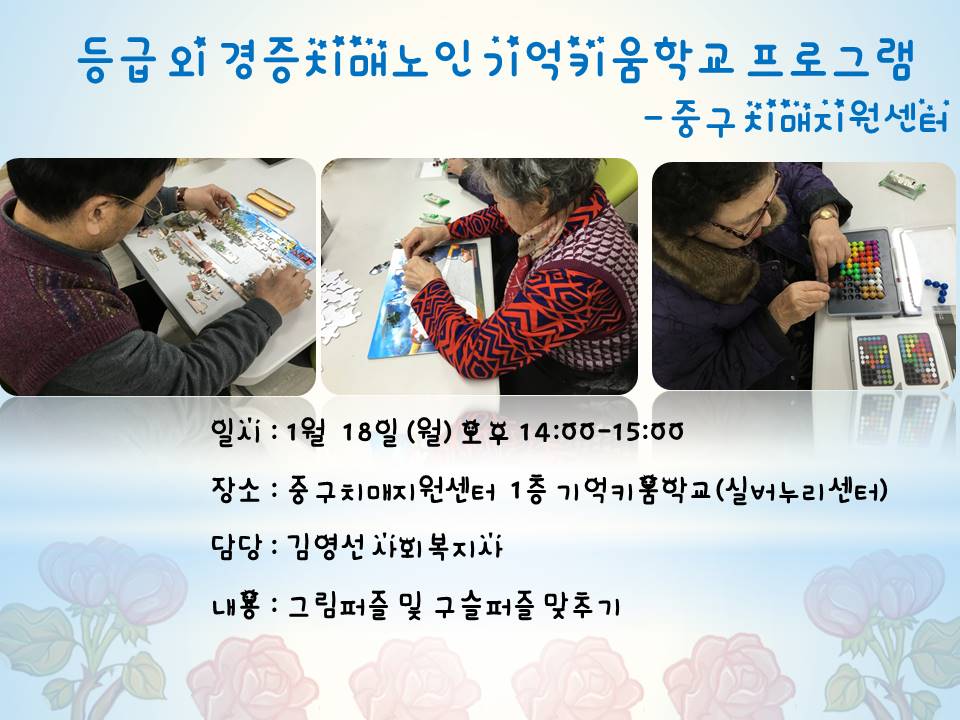 등급 외 경증치매노인 기억키움학교 프로그램

- 중구 치매지원센터

일시 : 1월 18일 (월) 오후 14:00-15:00

장소 : 중구치매지원센터 1층 기억키움학교(실버누리센터)

담당 : 김영선 사회복지사

내용 : 그림퍼즐 및 구슬퍼즐 맞추기